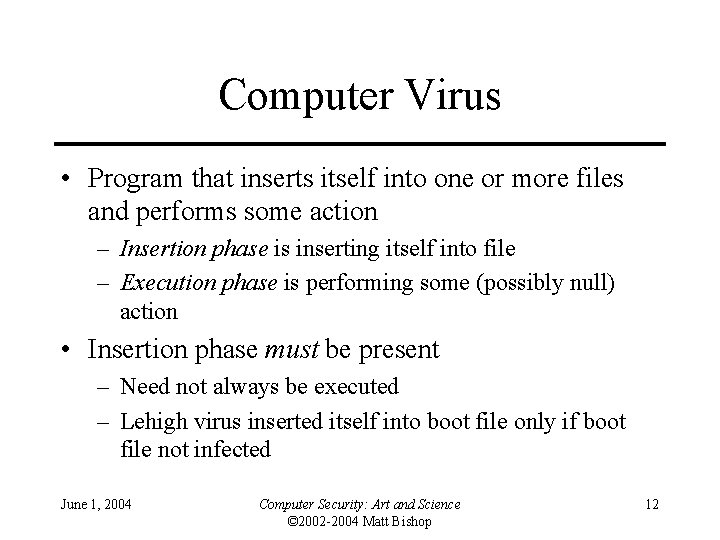 Computer Virus

• Program that inserts itself into one or more files and performs some action
– Insertion phase is inserting itself into file
– Execution phase is performing some (possibly null) action

• Insertion phase must be present
– Need not always be executed
– Lehigh virus inserted itself into boot file only if boot file not infected

June 1, 2004

Computer Security: Art and Science
©2002-2004 Matt Bishop

12